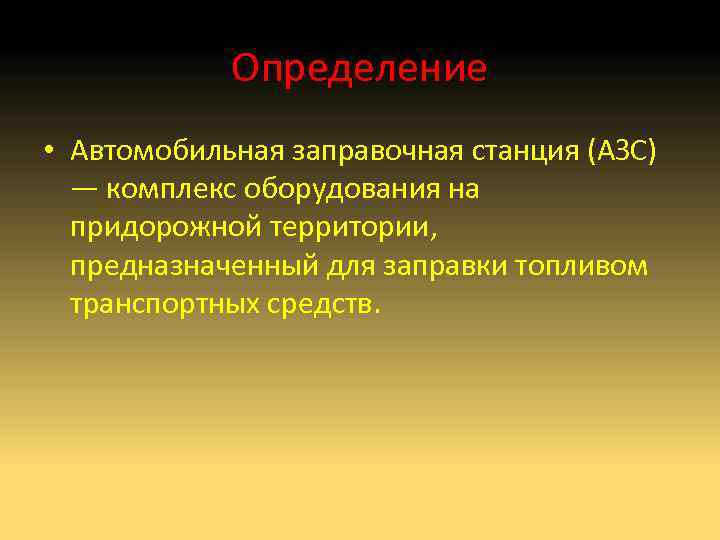 Определение

• Автомобильная заправочная станция (АЗС) — комплекс оборудования на придорожной территории, предназначенный для заправки топливом транспортных средств.